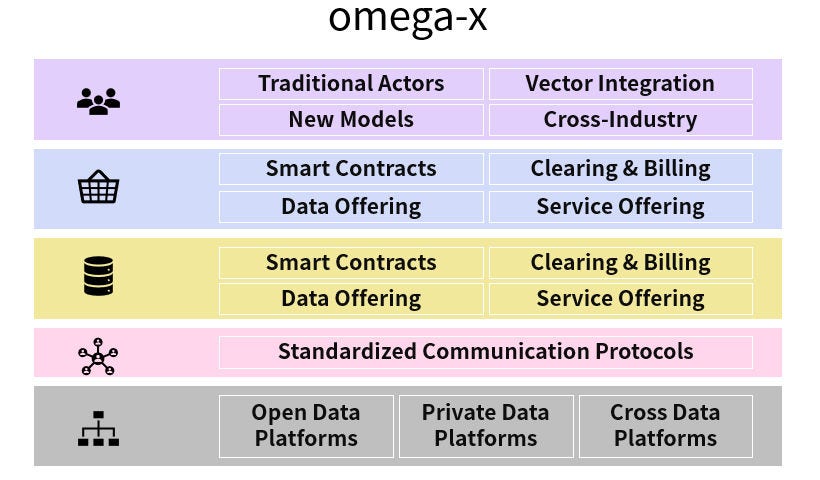 omega-x

Traditional Actors
Vector Integration
New Models
Cross-Industry

Smart Contracts
Clearing & Billing
Data Offering
Service Offering

Smart Contracts
Clearing & Billing
Data Offering
Service Offering

Standardized Communication Protocols

Open Data Platforms
Private Data Platforms
Cross Data Platforms